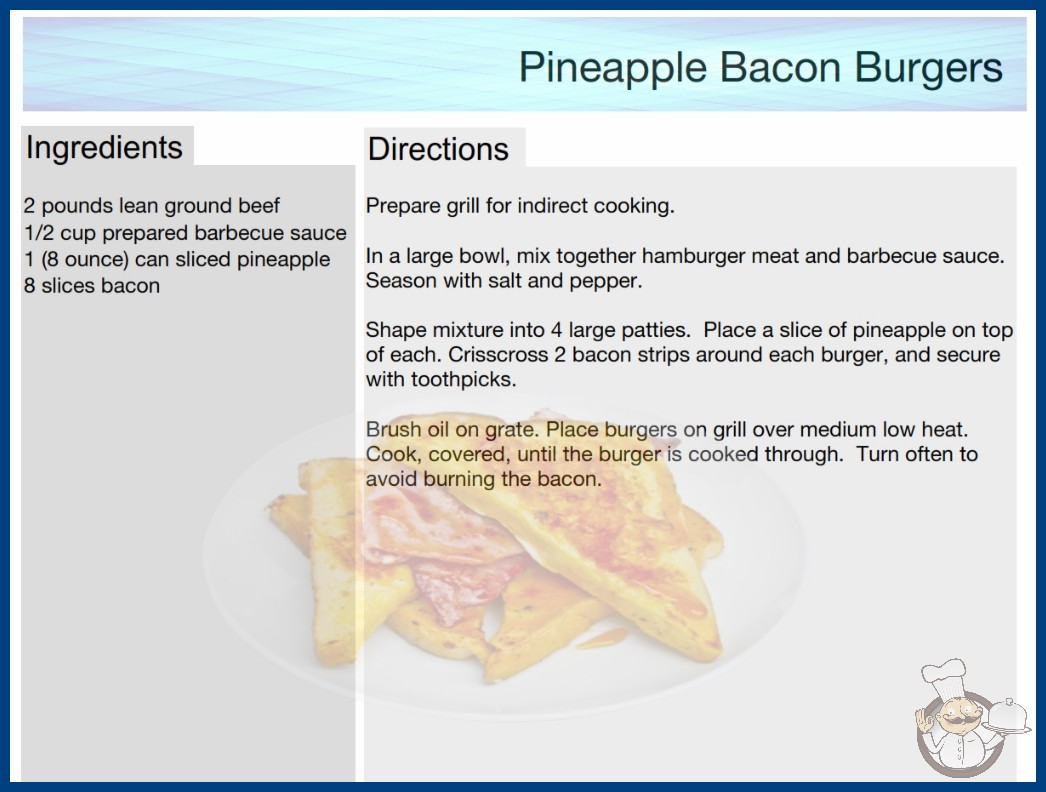 Pineapple Bacon Burgers

Ingredients

2 pounds lean ground beef
1/2 cup prepared barbecue sauce
1 (8 ounce) can sliced pineapple
8 slices bacon

Directions

Prepare grill for indirect cooking.

In a large bowl, mix together hamburger meat and barbecue sauce. Season with salt and pepper.

Shape mixture into 4 large patties. Place a slice of pineapple on top of each. Crisscross 2 bacon strips around each burger, and secure with toothpicks.

Brush oil on grate. Place burgers on grill over medium low heat. Cook, covered, until the burger is cooked through. Turn often to avoid burning the bacon.